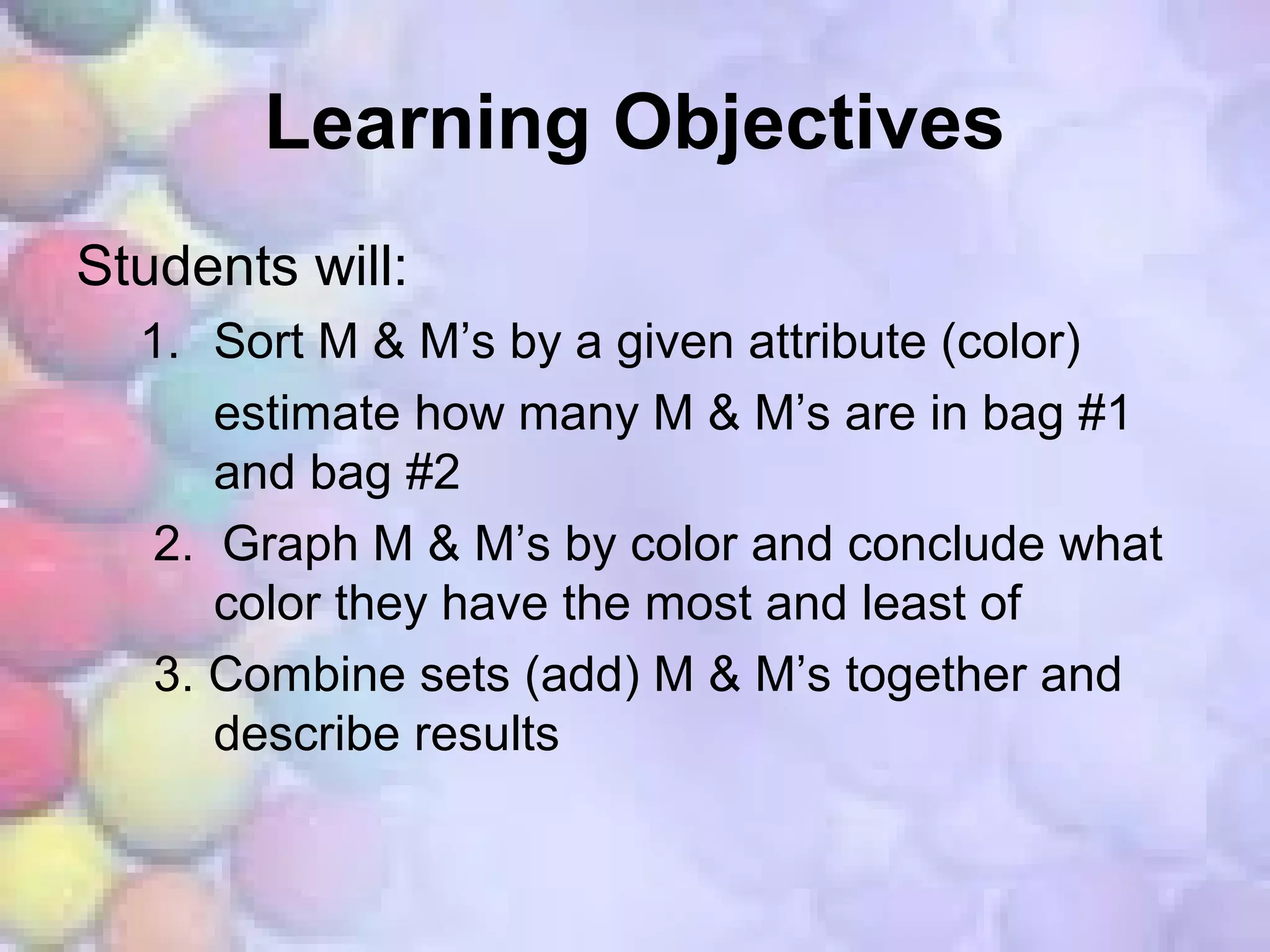 Learning Objectives

Students will:

1. Sort M & M’s by a given attribute (color)

estimate how many M & M’s are in bag #1 and bag #2

2. Graph M & M’s by color and conclude what color they have the most and least of

3. Combine sets (add) M & M’s together and describe results